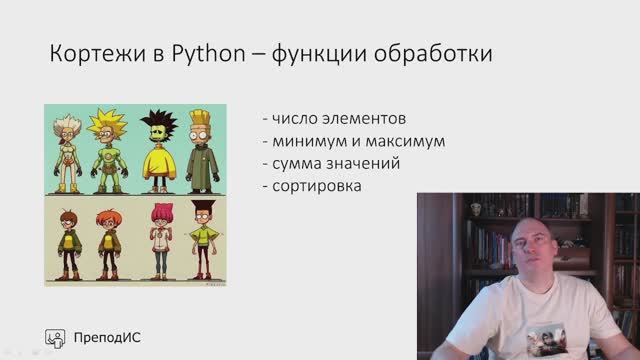 Кортежи в Python – функции обработки

- число элементов
- минимум и максимум
- сумма значений
- сортировка

ПреподИС